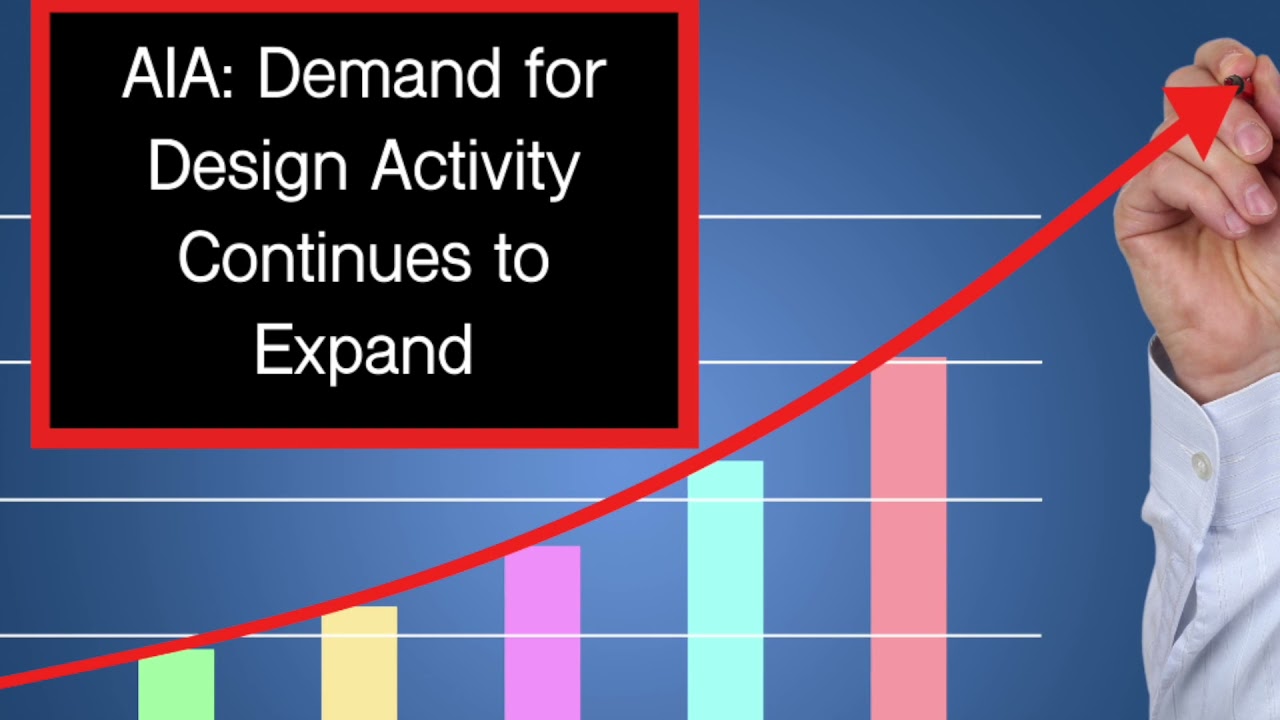 AIA: Demand for Design Activity Continues to Expand